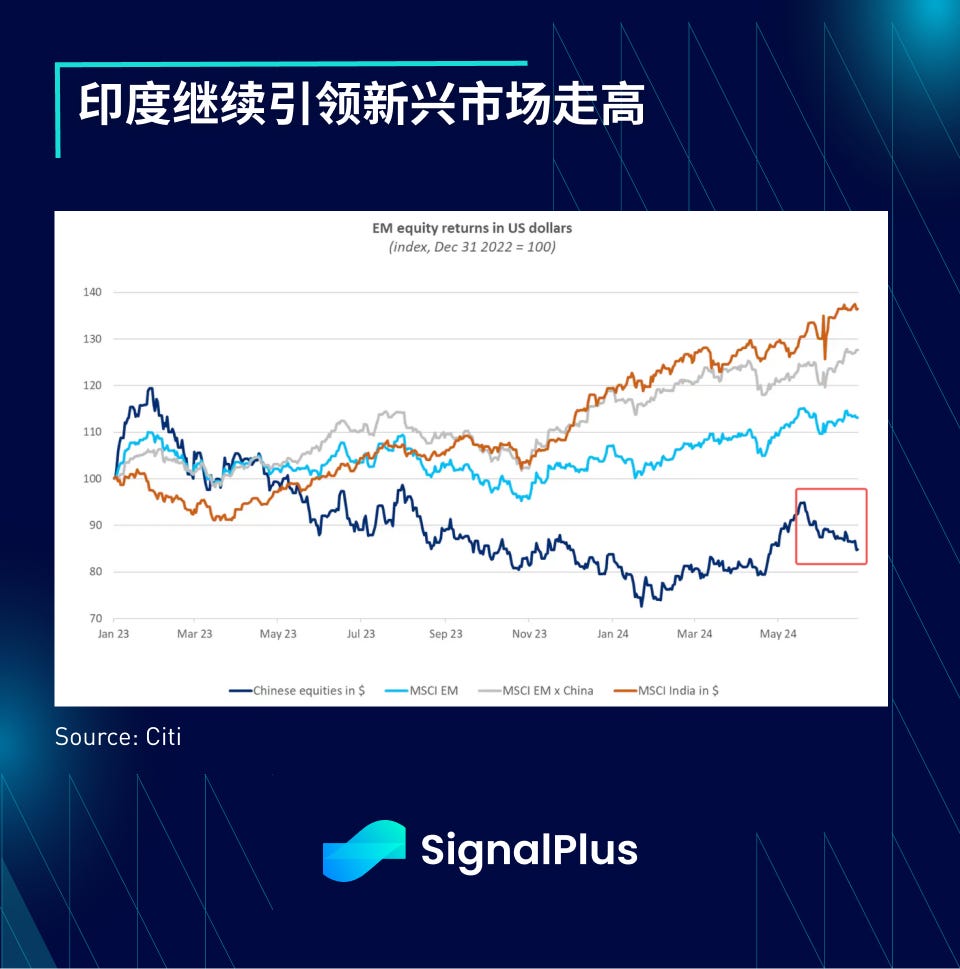 印度继续引领新兴市场走高

EM equity returns in US dollars
(index, Dec 31 2022 = 100)

140
130
120
110
100
90
80
70

Jan 23
Mar 23
May 23
Jul 23
Sep 23
Nov 23
Jan 24
Mar 24
May 24

Chinese equities in $
MSCI EM
MSCI EM x China
MSCI India in $

Source: Citi

SignalPlus